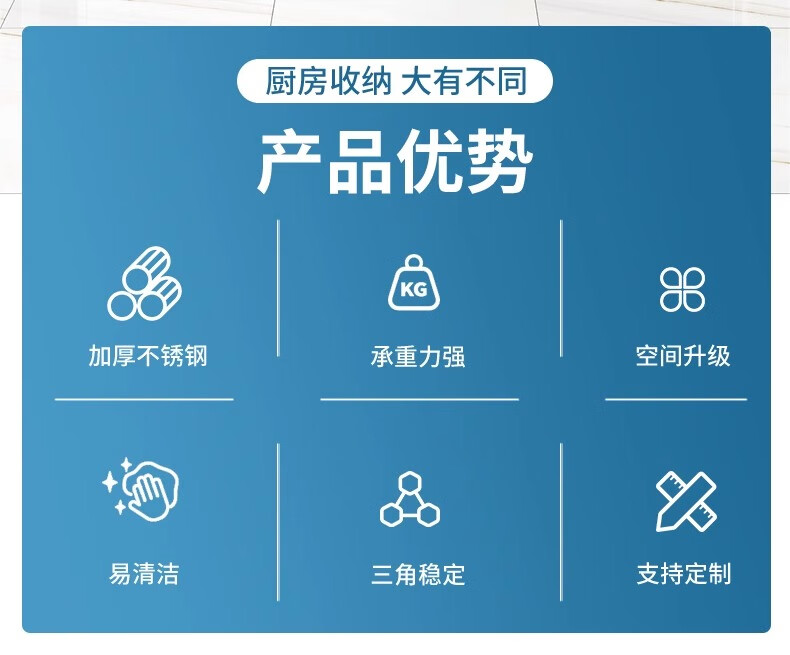 厨房收纳 大有不同

产品优势

加厚不锈钢

KG

承重力强

空间升级

易清洁

三角稳定

支持定制